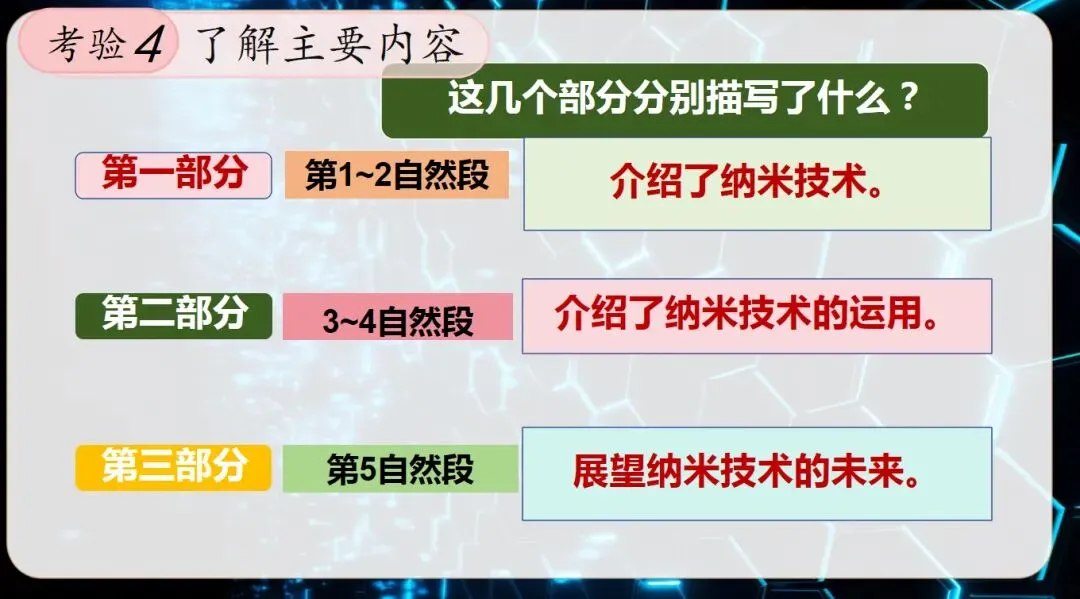 考验4 了解主要内容

这几个部分分别描写了什么？

第一部分 第1~2自然段 介绍了纳米技术。

第二部分 3~4自然段 介绍了纳米技术的运用。

第三部分 第5自然段 展望纳米技术的未来。